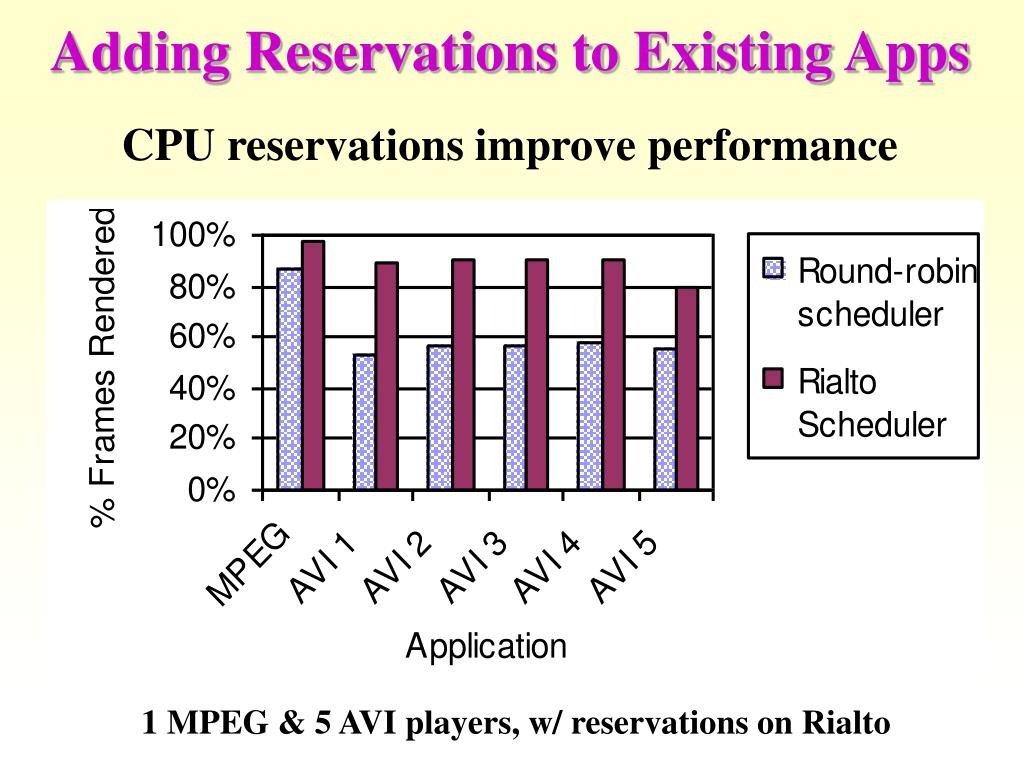 Adding Reservations to Existing Apps

CPU reservations improve performance

% Frames Rendered

100%
80%
60%
40%
20%
0%

MPEG
AVI 1
AVI 2
AVI 3
AVI 4
AVI 5

Application

Round-robin scheduler
Rialto Scheduler

1 MPEG & 5 AVI players, w/ reservations on Rialto